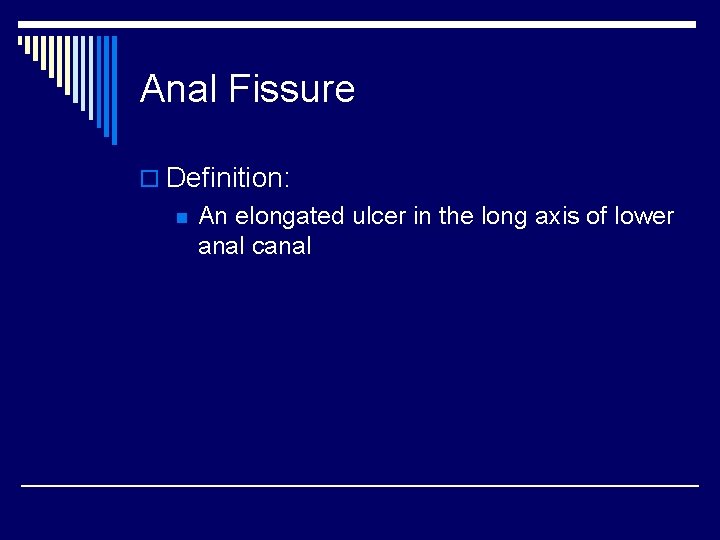 Anal Fissure

Definition:

An elongated ulcer in the long axis of lower anal canal